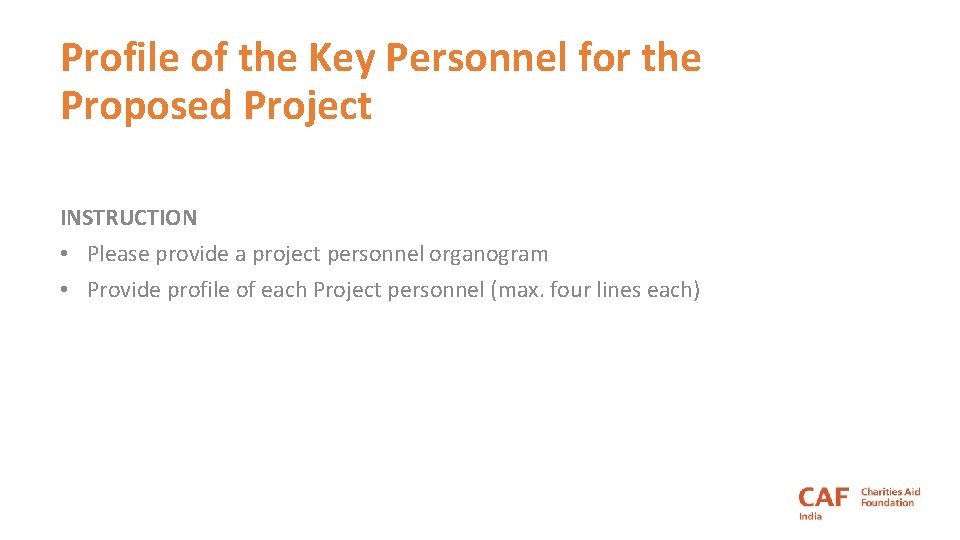 Profile of the Key Personnel for the Proposed Project

INSTRUCTION
• Please provide a project personnel organogram
• Provide profile of each Project personnel (max. four lines each)

CAF India Charities Aid Foundation